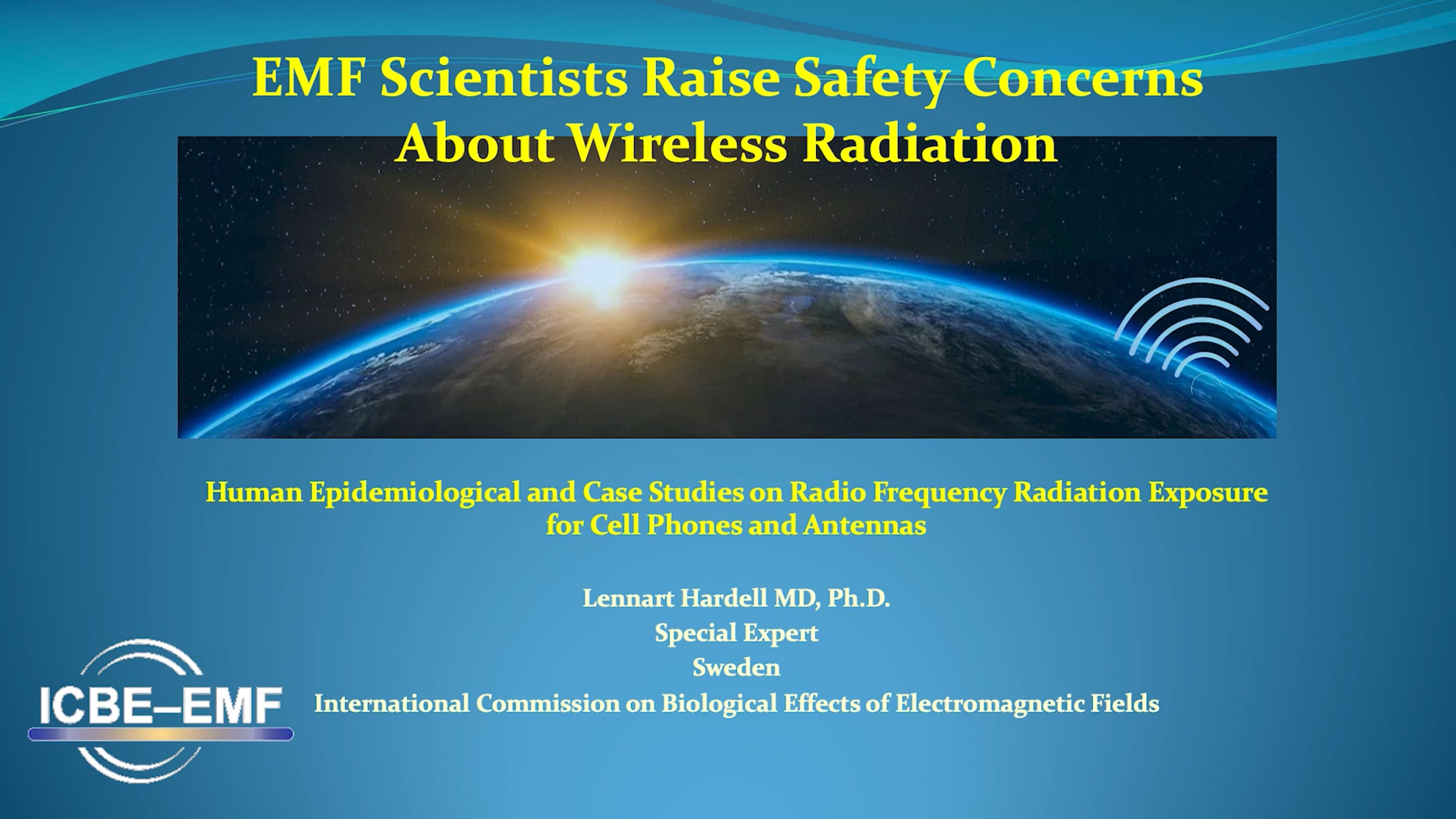 EMF Scientists Raise Safety Concerns About Wireless Radiation

Human Epidemiological and Case Studies on Radio Frequency Radiation Exposure for Cell Phones and Antennas

Lennart Hardell MD, Ph.D.
Special Expert
Sweden
International Commission on Biological Effects of Electromagnetic Fields

ICBE–EMF